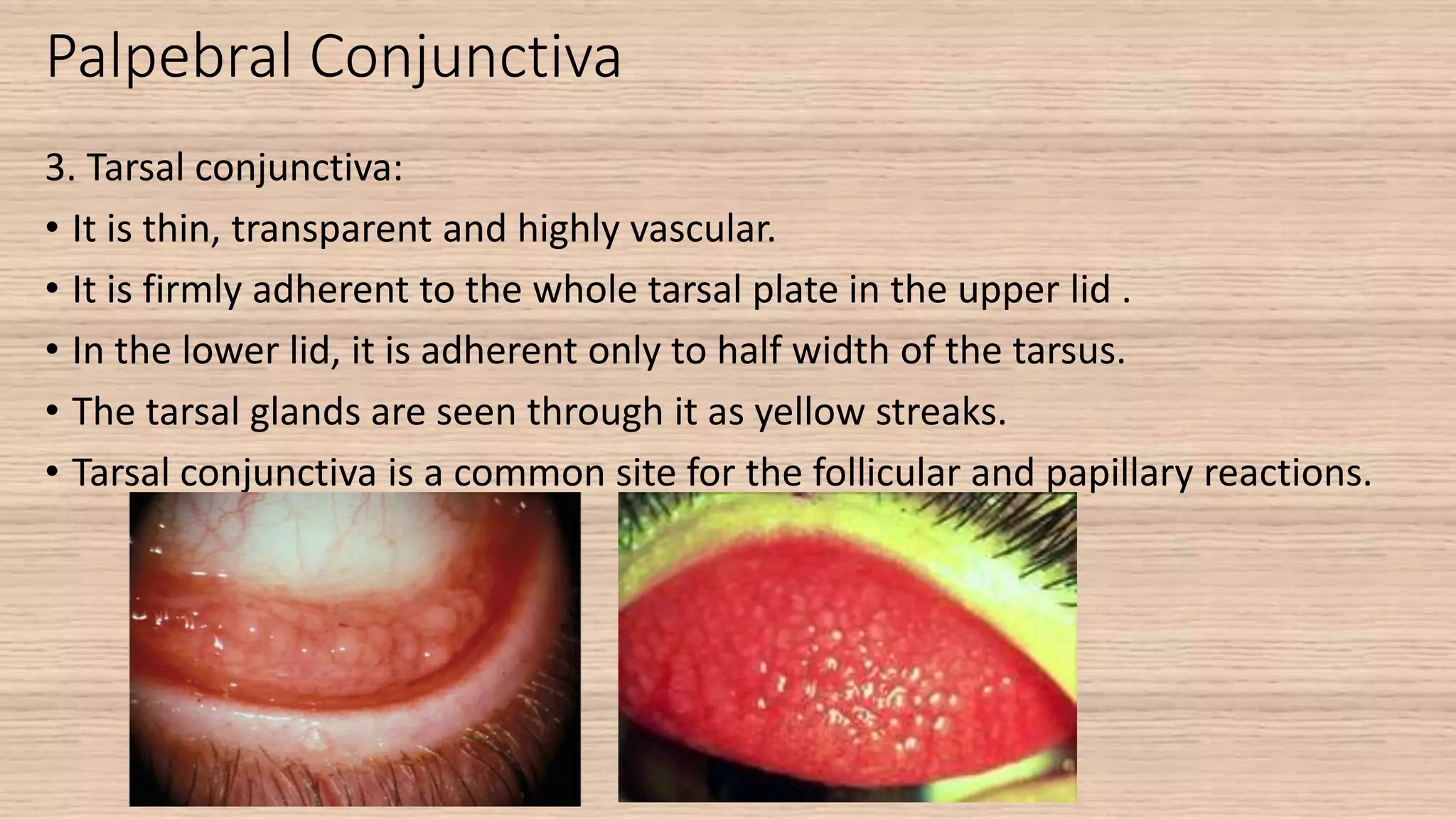 Palpebral Conjunctiva

3. Tarsal conjunctiva:

• It is thin, transparent and highly vascular.

• It is firmly adherent to the whole tarsal plate in the upper lid .

• In the lower lid, it is adherent only to half width of the tarsus.

• The tarsal glands are seen through it as yellow streaks.

• Tarsal conjunctiva is a common site for the follicular and papillary reactions.